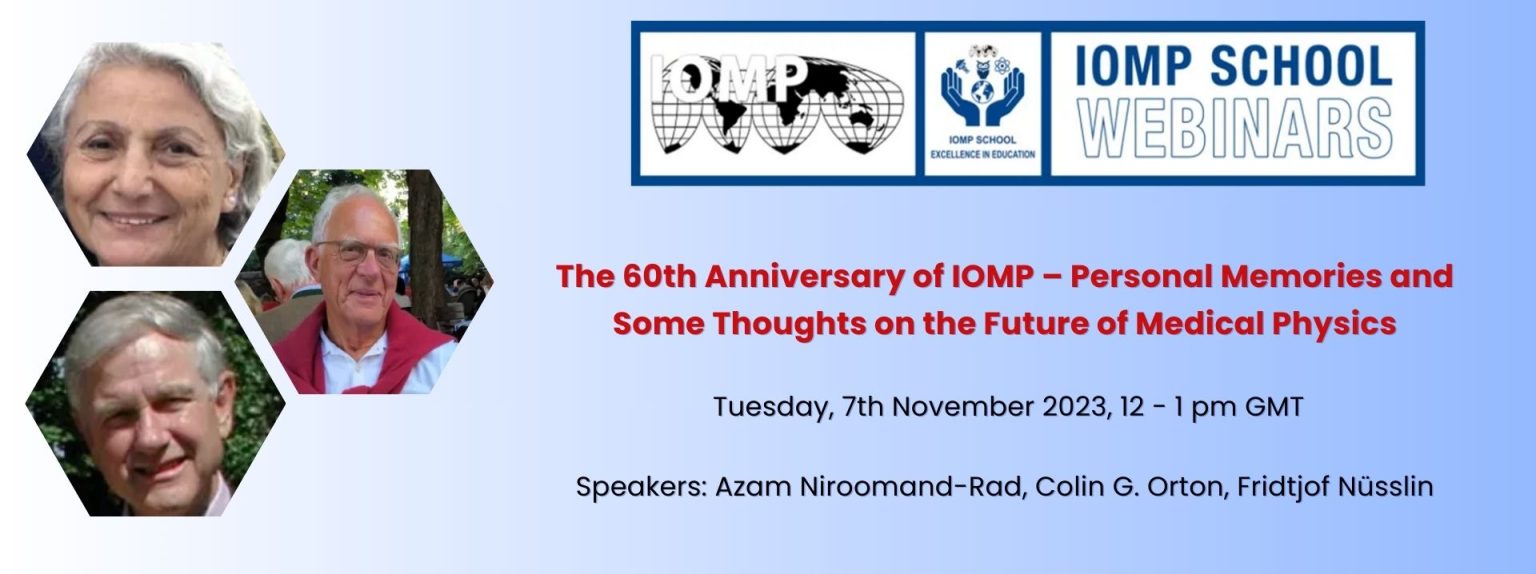 IOMP

IOMP SCHOOL
EXCELLENCE IN EDUCATION

IOMP SCHOOL
WEBINARS

The 60th Anniversary of IOMP – Personal Memories and Some Thoughts on the Future of Medical Physics

Tuesday, 7th November 2023, 12 - 1 pm GMT

Speakers: Azam Niroomand-Rad, Colin G. Orton, Fridtjof Nüsslin